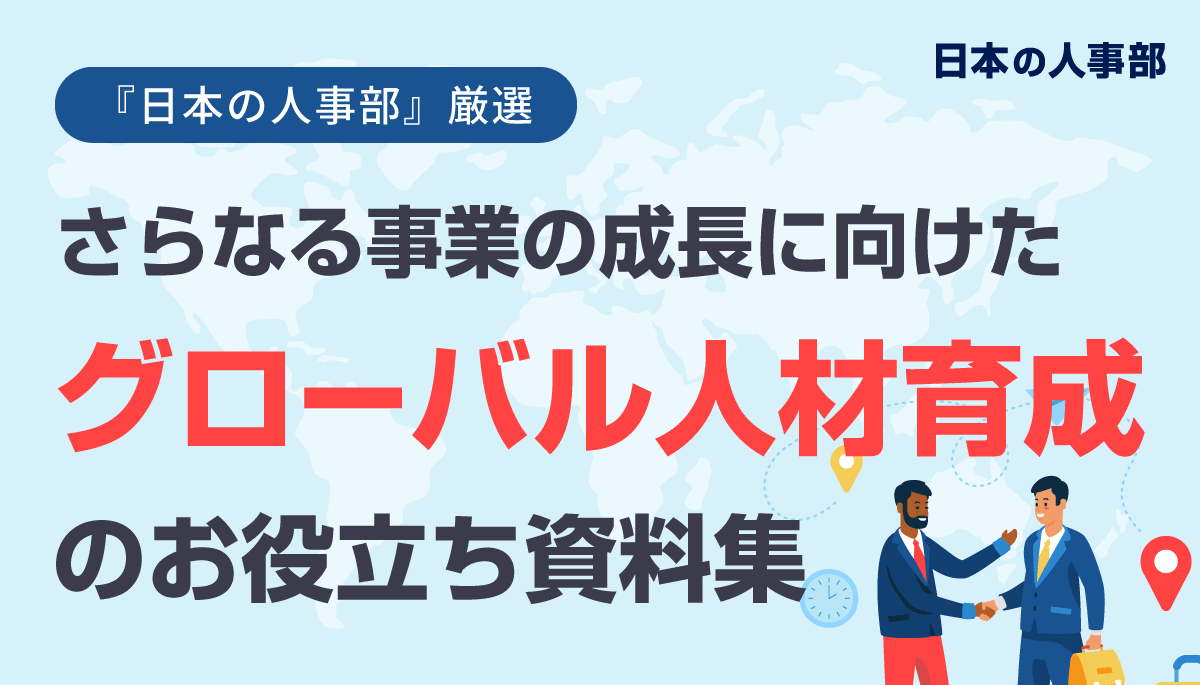 日本の人事部

『日本の人事部』厳選

さらなる事業の成長に向けた

グローバル人材育成

のお役立ち資料集